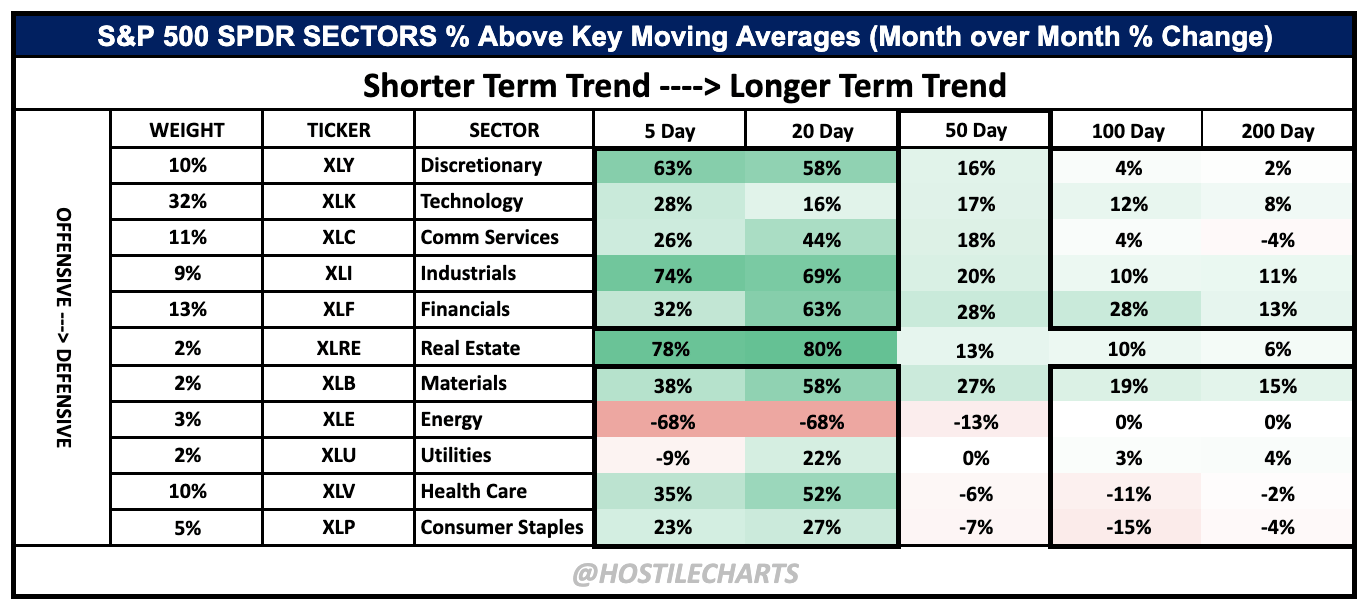 S&P 500 SPDR SECTORS % Above Key Moving Averages (Month over Month % Change)

Shorter Term Trend ----> Longer Term Trend

OFFENSIVE ---> DEFENSIVE

| WEIGHT | TICKER | SECTOR | 5 Day | 20 Day | 50 Day | 100 Day | 200 Day |
|---|---|---|---|---|---|---|---|
| 10% | XLY | Discretionary | 63% | 58% | 16% | 4% | 2% |
| 32% | XLK | Technology | 28% | 16% | 17% | 12% | 8% |
| 11% | XLC | Comm Services | 26% | 44% | 18% | 4% | -4% |
| 9% | XLI | Industrials | 74% | 69% | 20% | 10% | 11% |
| 13% | XLF | Financials | 32% | 63% | 28% | 28% | 13% |
| 2% | XLRE | Real Estate | 78% | 80% | 13% | 10% | 6% |
| 2% | XLB | Materials | 38% | 58% | 27% | 19% | 15% |
| 3% | XLE | Energy | -68% | -68% | -13% | 0% | 0% |
| 2% | XLU | Utilities | -9% | 22% | 0% | 3% | 4% |
| 10% | XLV | Health Care | 35% | 52% | -6% | -11% | -2% |
| 5% | XLP | Consumer Staples | 23% | 27% | -7% | -15% | -4% |

@HOSTILECHARTS